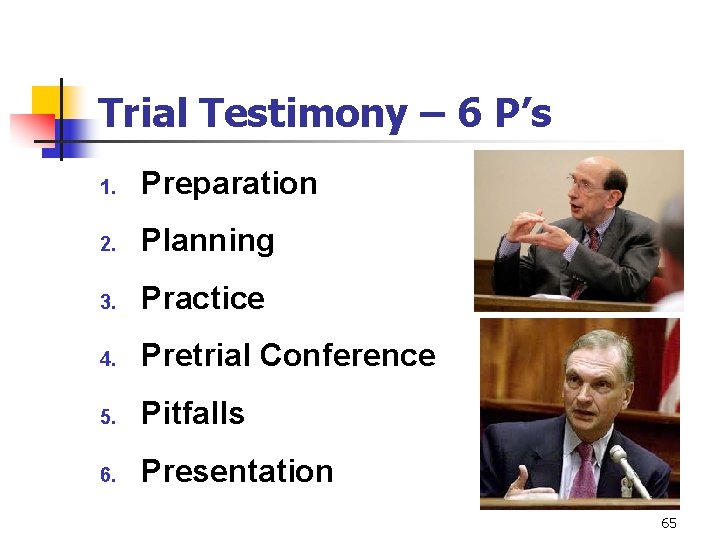 Trial Testimony – 6 P's

1. Preparation
2. Planning
3. Practice
4. Pretrial Conference
5. Pitfalls
6. Presentation

65